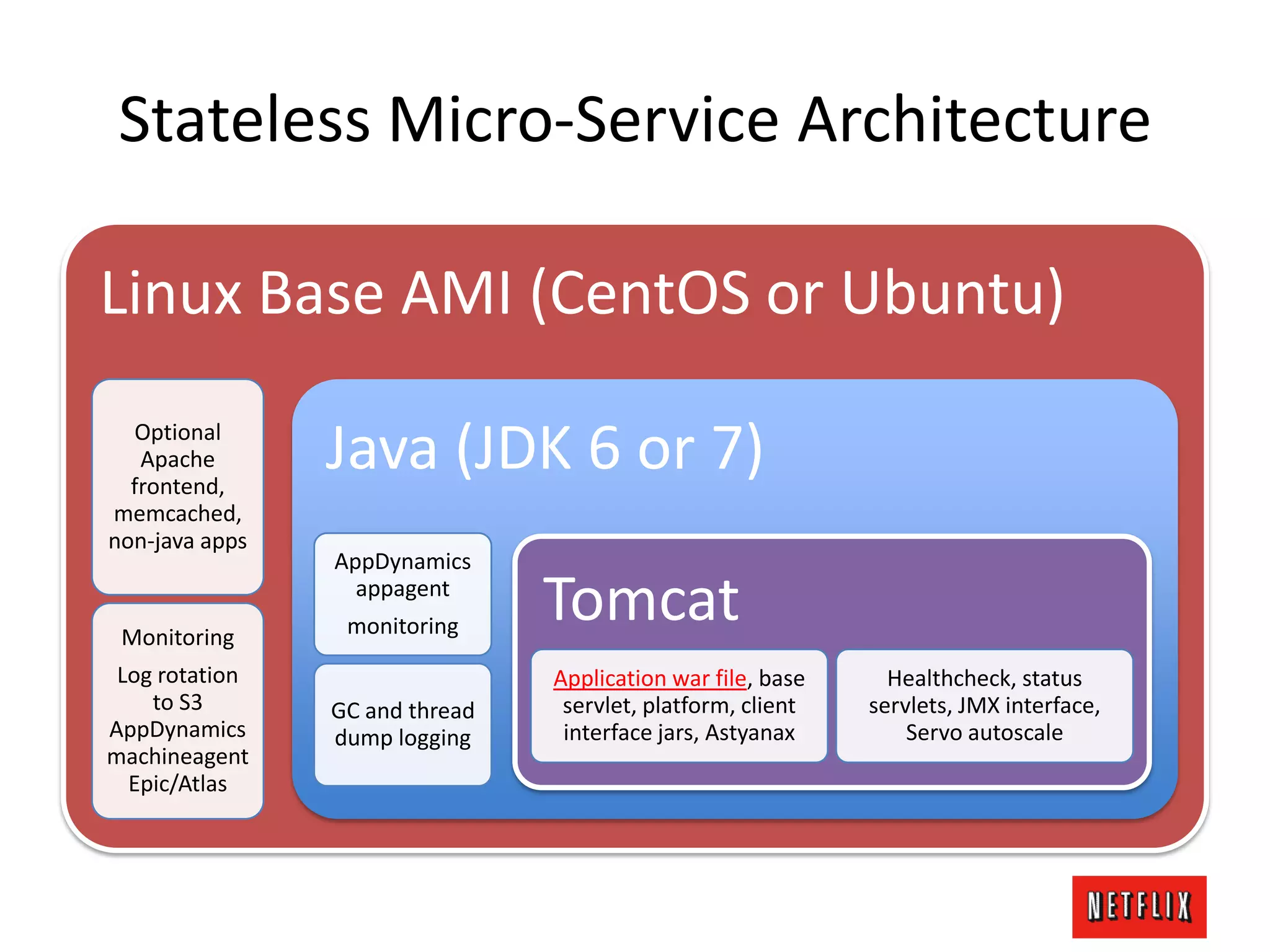 Stateless Micro-Service Architecture

Linux Base AMI (CentOS or Ubuntu)

Optional Apache frontend, memcached, non-java apps

Monitoring

Log rotation to S3

AppDynamics machineagent

Epic/Atlas

Java (JDK 6 or 7)

AppDynamics appagent

monitoring

GC and thread dump logging

Tomcat

Application war file, base servlet, platform, client interface jars, Astyanax

Healthcheck, status servlets, JMX interface, Servo autoscale

NETFLIX